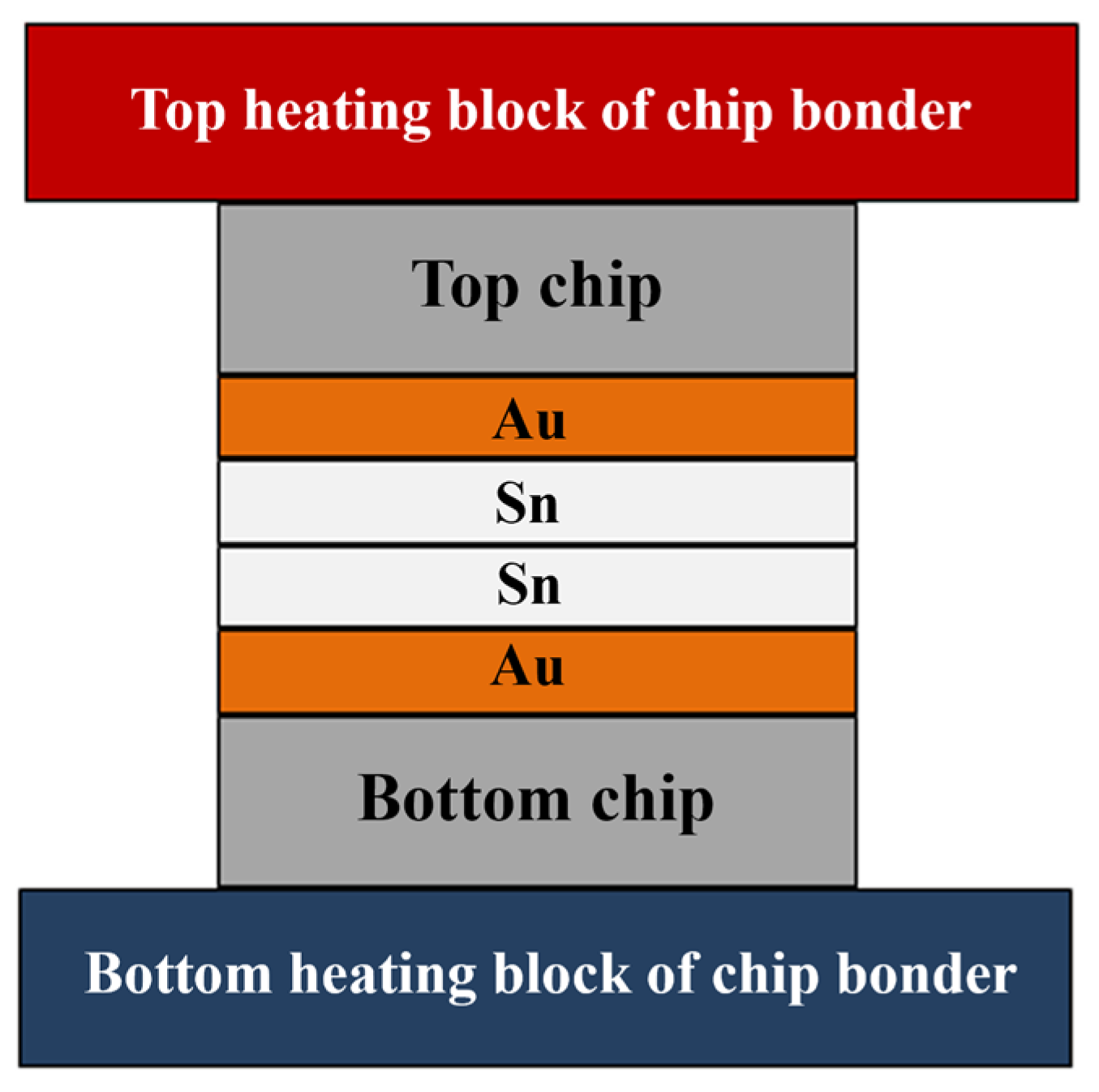 Top heating block of chip bonder

Top chip

Au

Sn

Sn

Au

Bottom chip

Bottom heating block of chip bonder